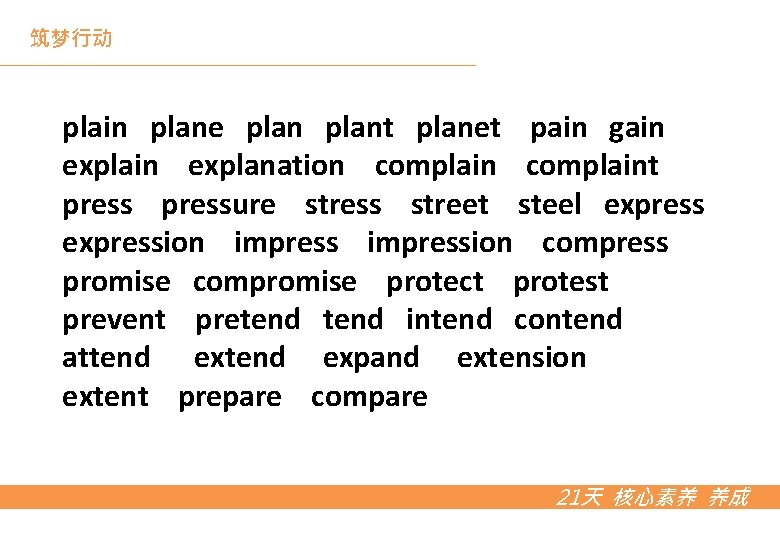 筑梦行动

plain plane plan plant planet pain gain explain explanation complain complaint press pressure stress street steel express expression impress impression compress promise compromise protect protest prevent pretend tend intend contend attend extend expand extension extent prepare compare

21天 核心素养 养成